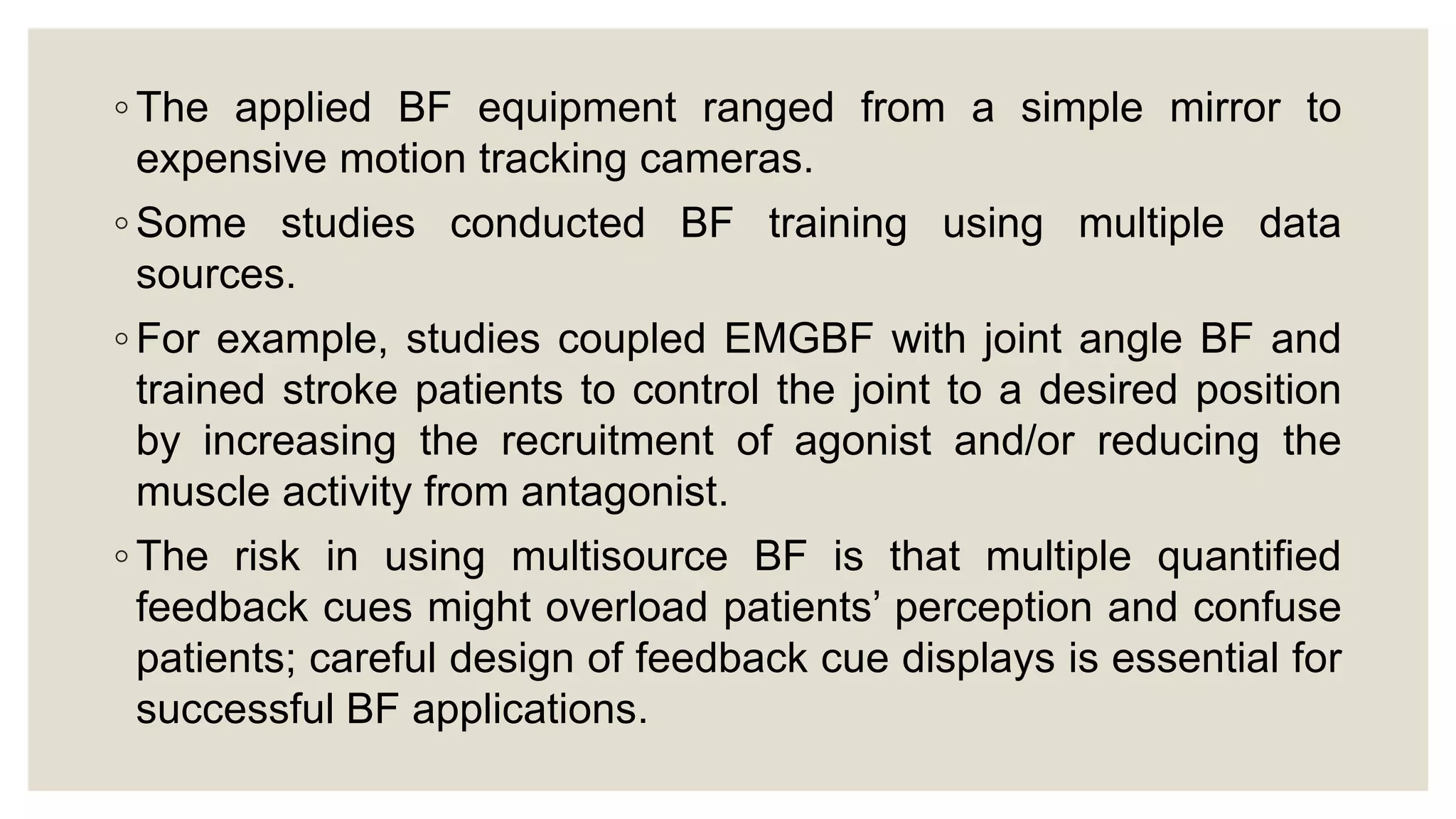 ◦ The applied BF equipment ranged from a simple mirror to expensive motion tracking cameras.

◦ Some studies conducted BF training using multiple data sources.

◦ For example, studies coupled EMGBF with joint angle BF and trained stroke patients to control the joint to a desired position by increasing the recruitment of agonist and/or reducing the muscle activity from antagonist.

◦ The risk in using multisource BF is that multiple quantified feedback cues might overload patients’ perception and confuse patients; careful design of feedback cue displays is essential for successful BF applications.